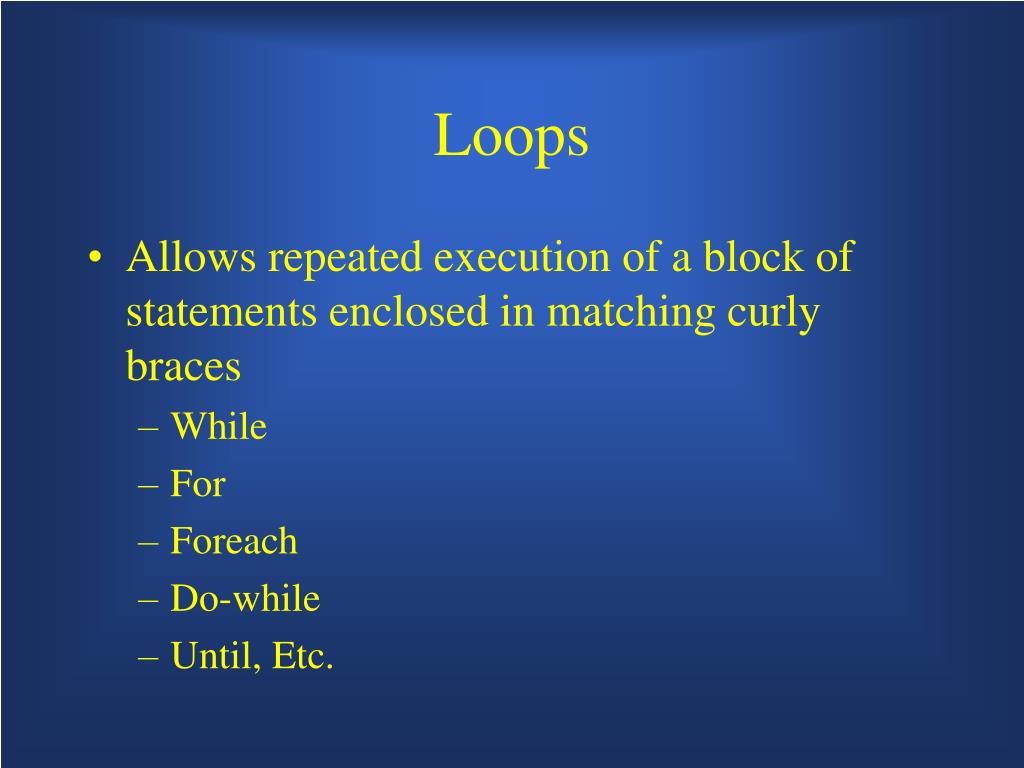 Loops

• Allows repeated execution of a block of statements enclosed in matching curly braces
– While
– For
– Foreach
– Do-while
– Until, Etc.